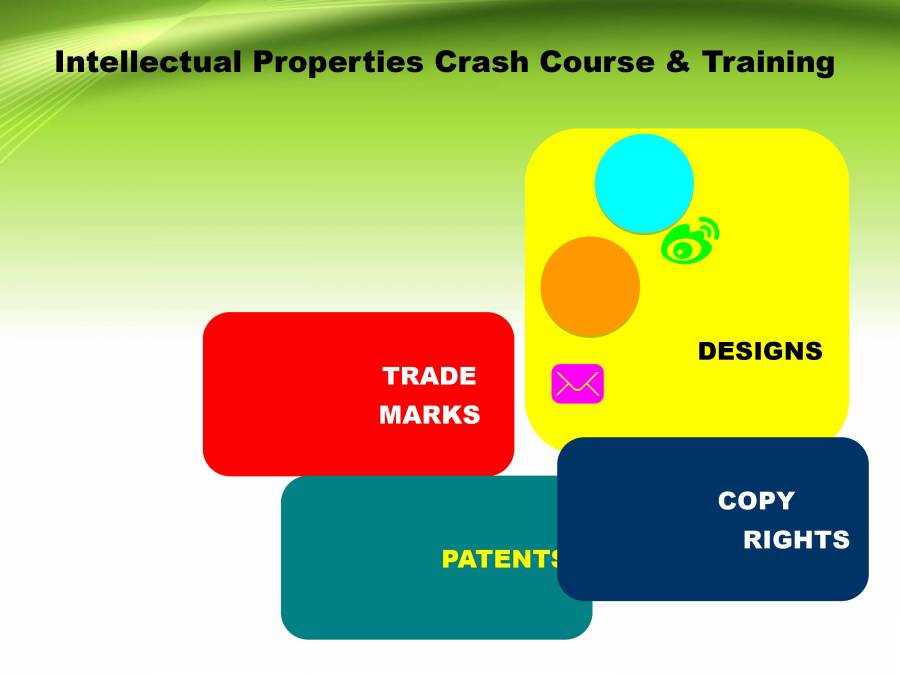 Intellectual Properties Crash Course & Training

DESIGNS

TRADE MARKS

PATENTS

COPY RIGHTS